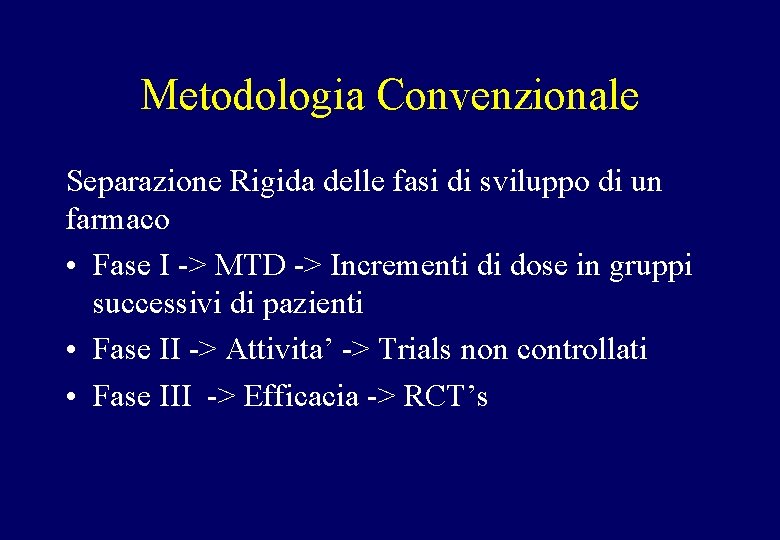 Metodologia Convenzionale

Separazione Rigida delle fasi di sviluppo di un farmaco

• Fase I -> MTD -> Incrementi di dose in gruppi successivi di pazienti
• Fase II -> Attivita’ -> Trials non controllati
• Fase III -> Efficacia -> RCT’s